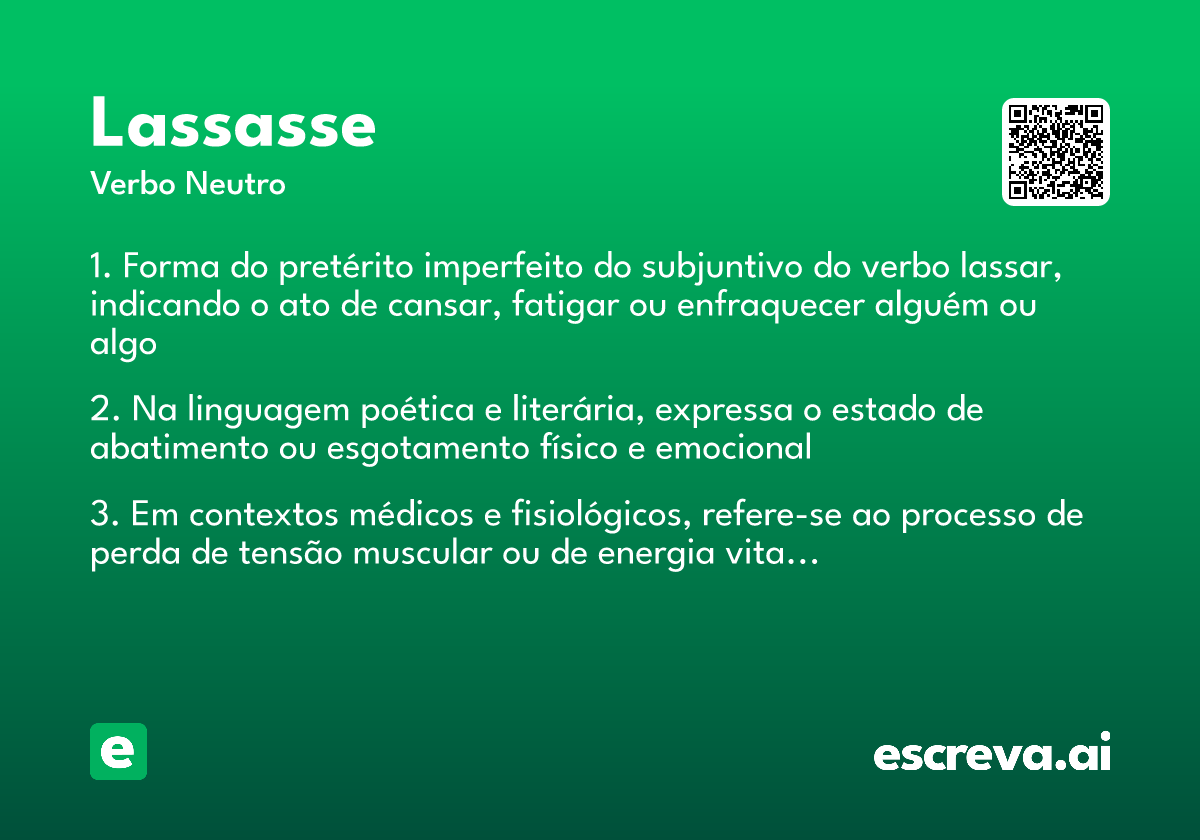 Lassasse

Verbo Neutro

1. Forma do pretérito imperfeito do subjuntivo do verbo lassar, indicando o ato de cansar, fatigar ou enfraquecer alguém ou algo

2. Na linguagem poética e literária, expressa o estado de abatimento ou esgotamento físico e emocional

3. Em contextos médicos e fisiológicos, refere-se ao processo de perda de tensão muscular ou de energia vita...

e

escreva.ai